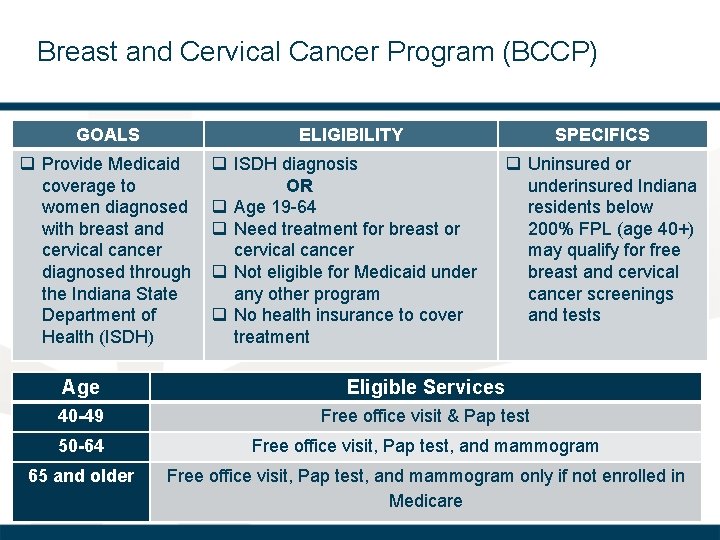 Breast and Cervical Cancer Program (BCCP)

| GOALS | ELIGIBILITY | SPECIFICS |
|---|---|---|
| ❑ Provide Medicaid coverage to women diagnosed with breast and cervical cancer diagnosed through the Indiana State Department of Health (ISDH) | ❑ ISDH diagnosis OR ❑ Age 19-64 ❑ Need treatment for breast or cervical cancer ❑ Not eligible for Medicaid under any other program ❑ No health insurance to cover treatment | ❑ Uninsured or underinsured Indiana residents below 200% FPL (age 40+) may qualify for free breast and cervical cancer screenings and tests |

| Age | Eligible Services |
|---|---|
| 40-49 | Free office visit & Pap test |
| 50-64 | Free office visit, Pap test, and mammogram |
| 65 and older | Free office visit, Pap test, and mammogram only if not enrolled in Medicare |